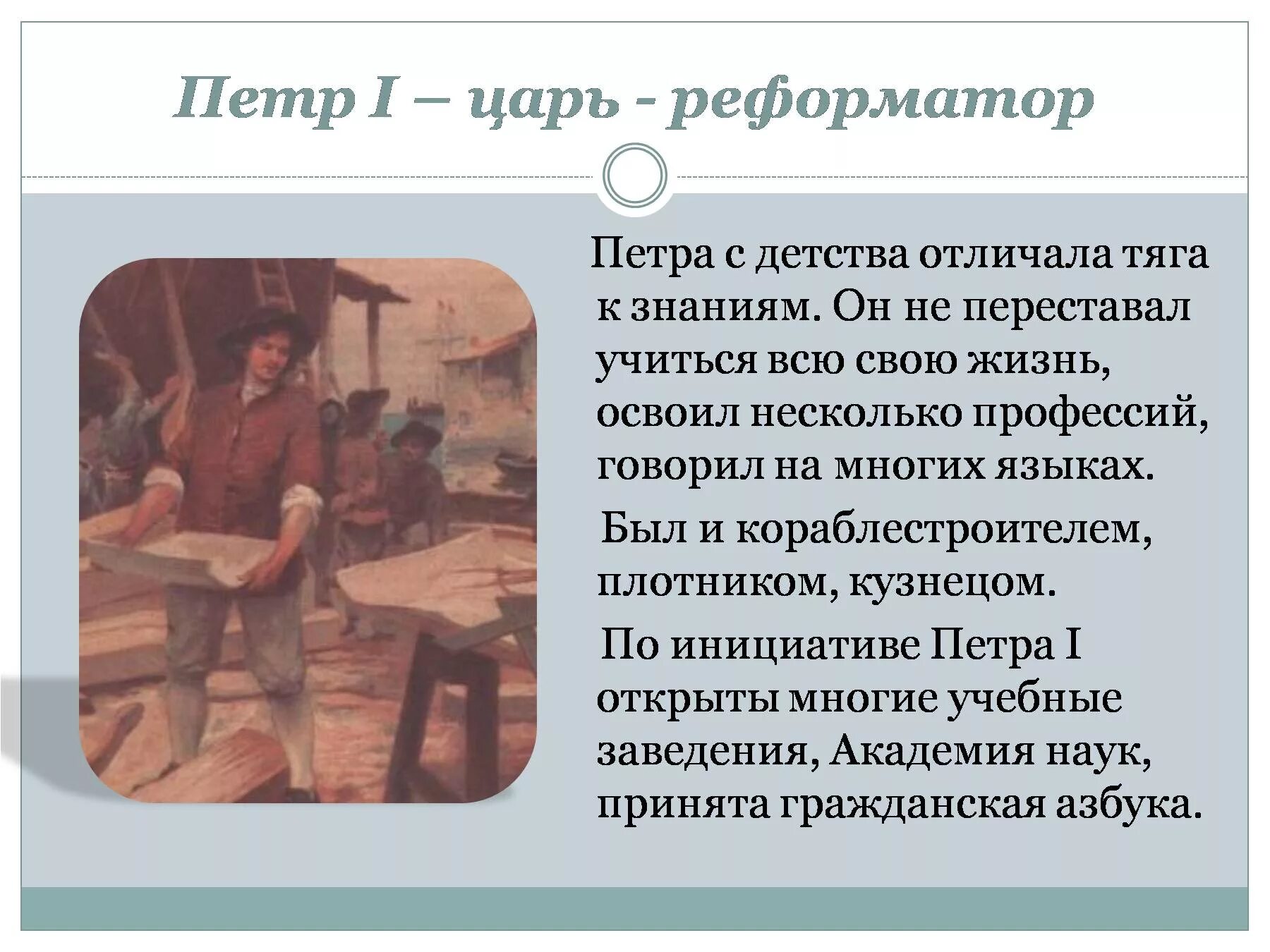 Петр I – царь - реформатор

Петра с детства отличала тяга к знаниям. Он не переставал учиться всю свою жизнь, освоил несколько профессий, говорил на многих языках.

Был и кораблестроителем, плотником, кузнецом.

По инициативе Петра I открыты многие учебные заведения, Академия наук, принята гражданская азбука.